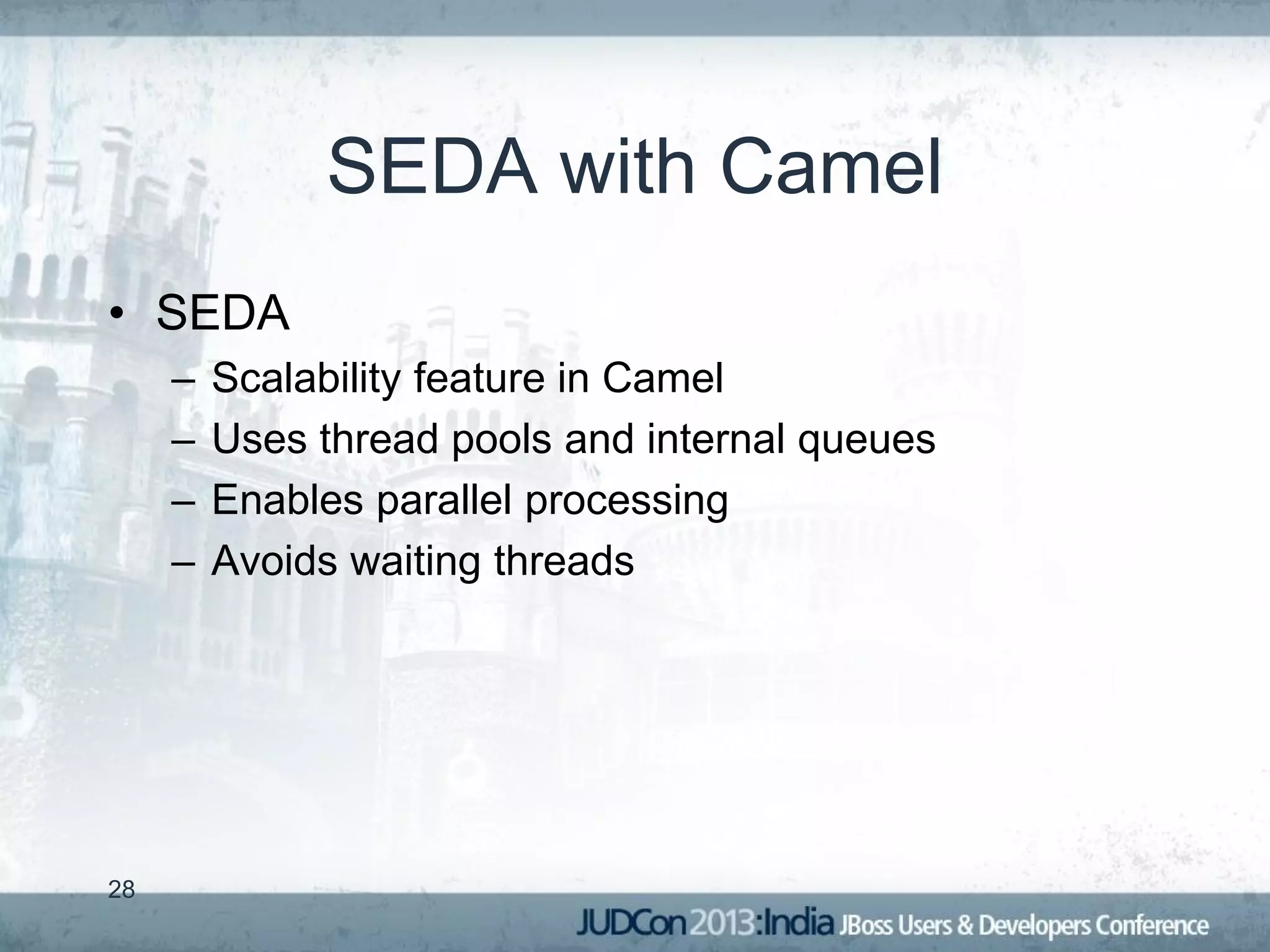 SEDA with Camel

• SEDA
– Scalability feature in Camel
– Uses thread pools and internal queues
– Enables parallel processing
– Avoids waiting threads

28

JUDCon 2013:India JBoss Users & Developers Conference